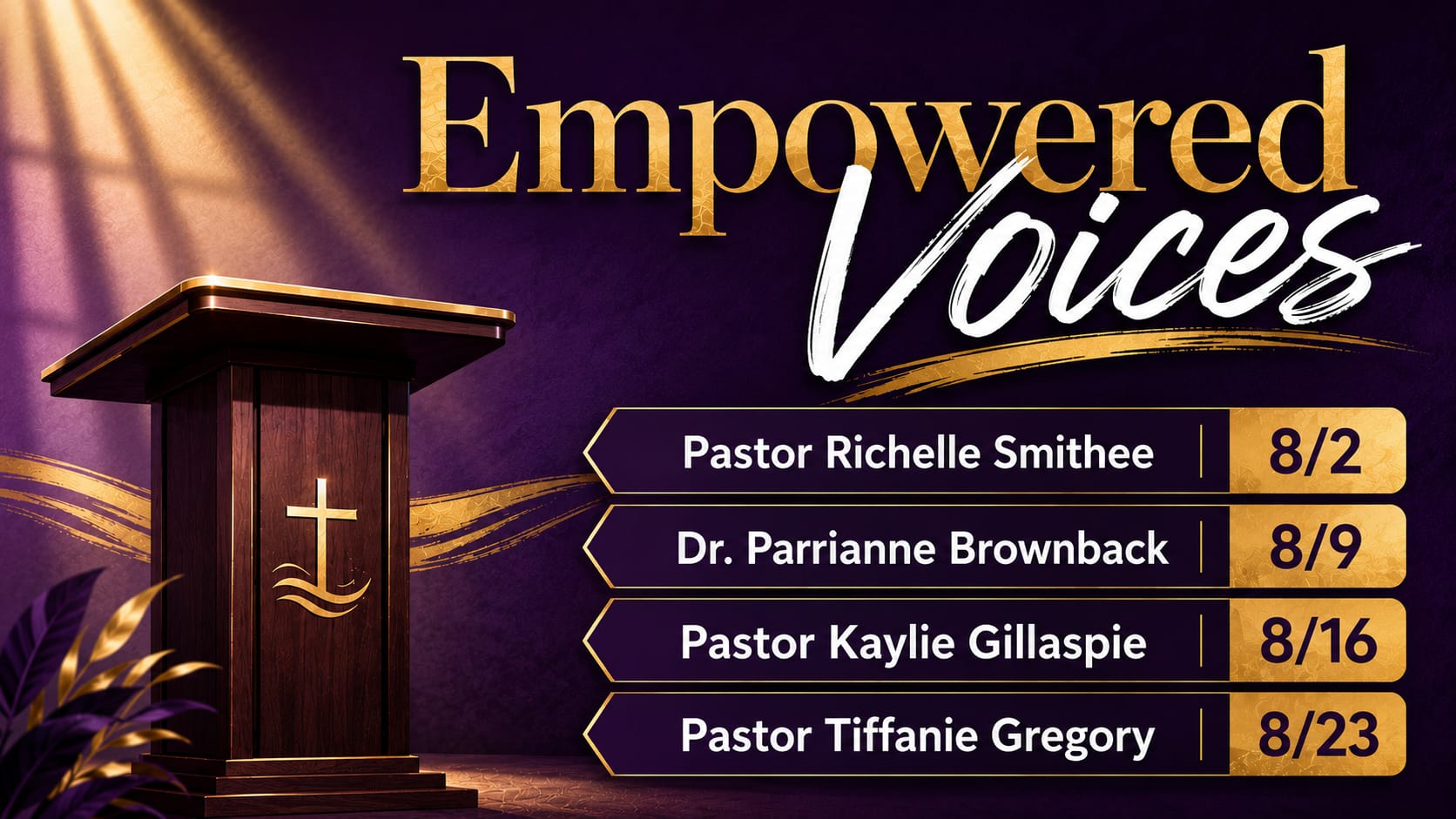 Empowered Voices

Pastor Richelle Smithee | 8/2
Dr. Parrianne Brownback | 8/9
Pastor Kaylie Gillaspie | 8/16
Pastor Tiffanie Gregory | 8/23